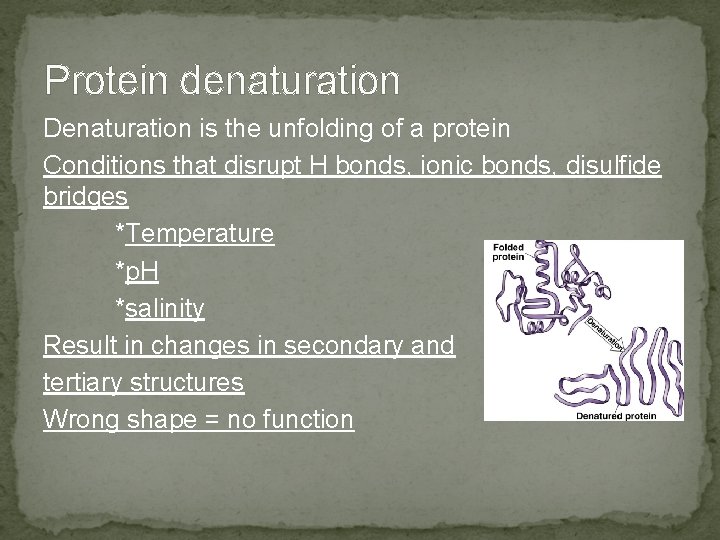 Protein denaturation

Denaturation is the unfolding of a protein

Conditions that disrupt H bonds, ionic bonds, disulfide bridges

*Temperature

*pH

*salinity

Result in changes in secondary and tertiary structures

Wrong shape = no function

Folded protein

Denaturation

Denatured protein